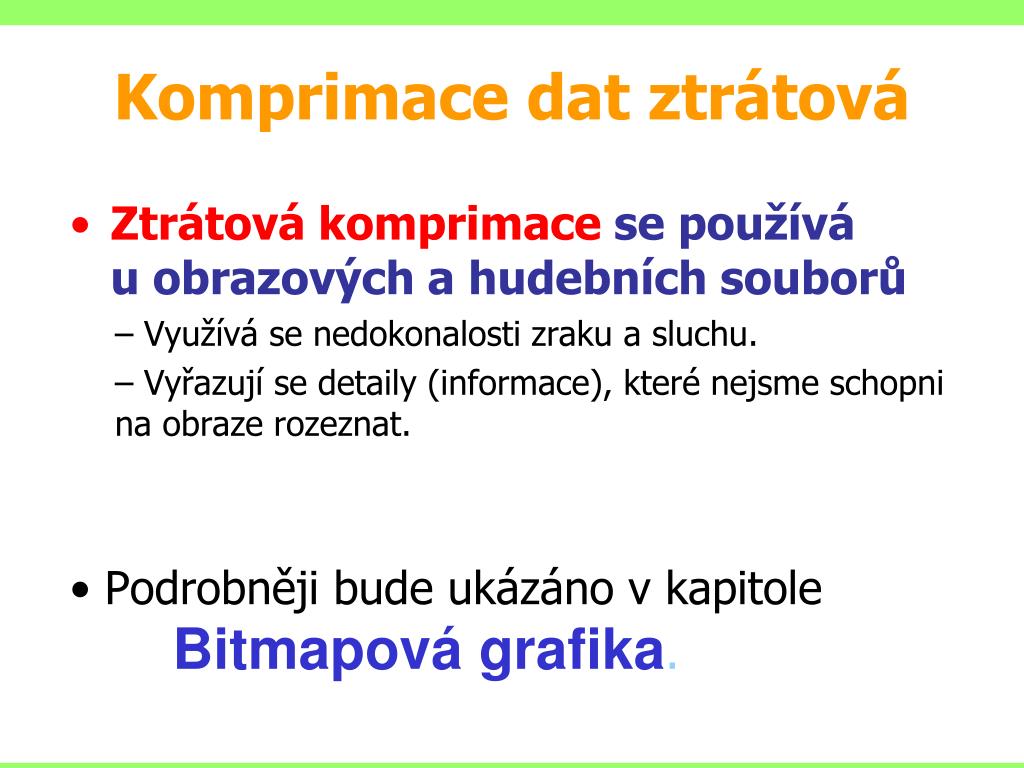 Komprimace dat ztrátová

• Ztrátová komprimace se používá u obrazových a hudebních souborů

– Využívá se nedokonalosti zraku a sluchu.

– Vyřazují se detaily (informace), které nejsme schopni na obraze rozeznat.

• Podrobněji bude ukázáno v kapitole Bitmapová grafika.